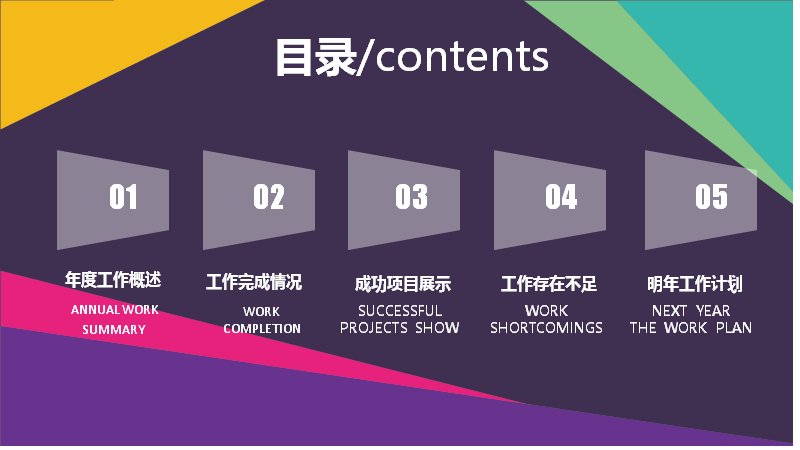 目录/contents

01

年度工作概述

ANNUAL WORK SUMMARY

02

工作完成情况

WORK COMPLETION

03

成功项目展示

SUCCESSFUL PROJECTS SHOW

04

工作存在不足

WORK SHORTCOMINGS

05

明年工作计划

NEXT YEAR THE WORK PLAN